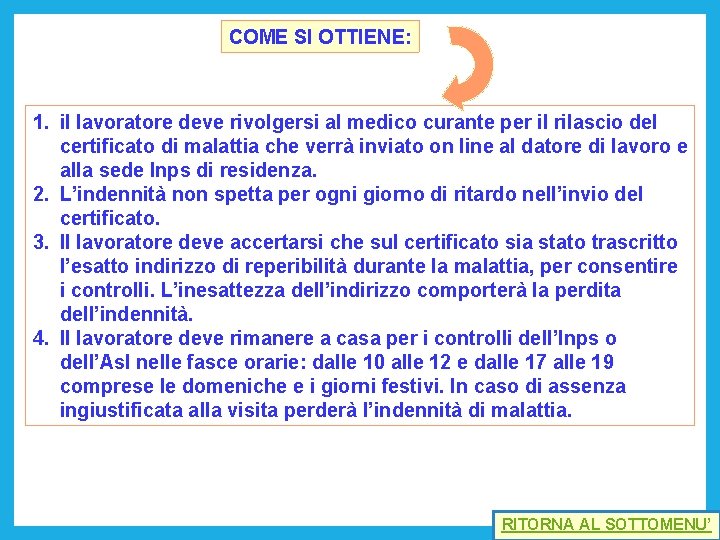 COME SI OTTIENE:

1. il lavoratore deve rivolgersi al medico curante per il rilascio del certificato di malattia che verrà inviato on line al datore di lavoro e alla sede Inps di residenza.
2. L'indennità non spetta per ogni giorno di ritardo nell'invio del certificato.
3. Il lavoratore deve accertarsi che sul certificato sia stato trascritto l'esatto indirizzo di reperibilità durante la malattia, per consentire i controlli. L'inesattezza dell'indirizzo comporterà la perdita dell'indennità.
4. Il lavoratore deve rimanere a casa per i controlli dell'Inps o dell'Asl nelle fasce orarie: dalle 10 alle 12 e dalle 17 alle 19 comprese le domeniche e i giorni festivi. In caso di assenza ingiustificata alla visita perderà l'indennità di malattia.

RITORNA AL SOTTOMENU'